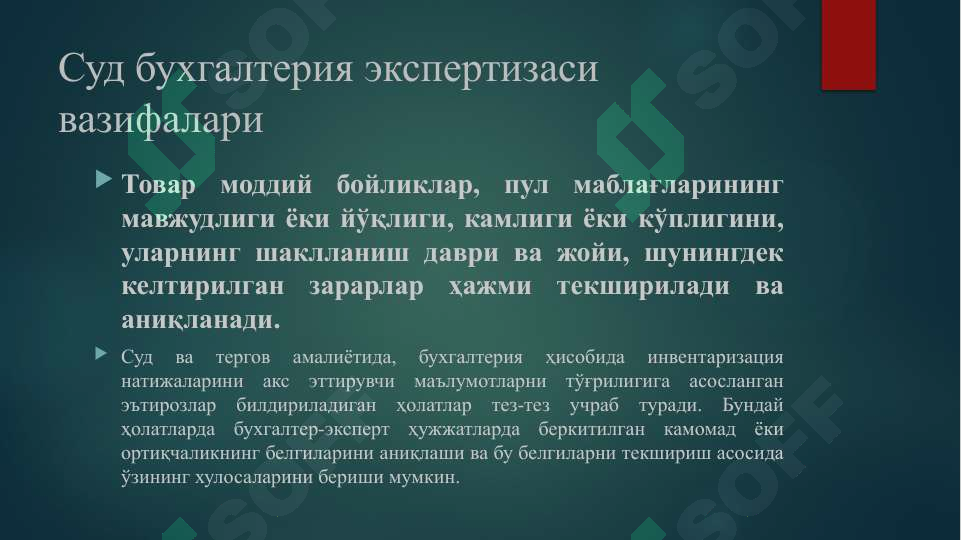 Суд бухгалтерия экспертизаси вазифалари

Товар моддий бойликлар, пул маблағларининг мавжудлиги ёки йўқлиги, камлиги ёки кўплигини, уларнинг шаклланиш даври ва жойи, шунингдек келтирилган зарарлар ҳажми текширилади ва аниқланади.

Суд ва тергов амалиётида, бухгалтерия ҳисобида инвентаризация натижаларини акс эттирувчи маълумотларни тўғрилигига асосланган эътирозлар билдириладиган ҳолатлар тез-тез учраб туради. Бундай ҳолатларда бухгалтер-эксперт ҳужжатларда беркитилган камомад ёки ортиқчаликнинг белгиларини аниқлаши ва бу белгиларни текшириш асосида ўзининг хулосаларини бериши мумкин.

SOFF